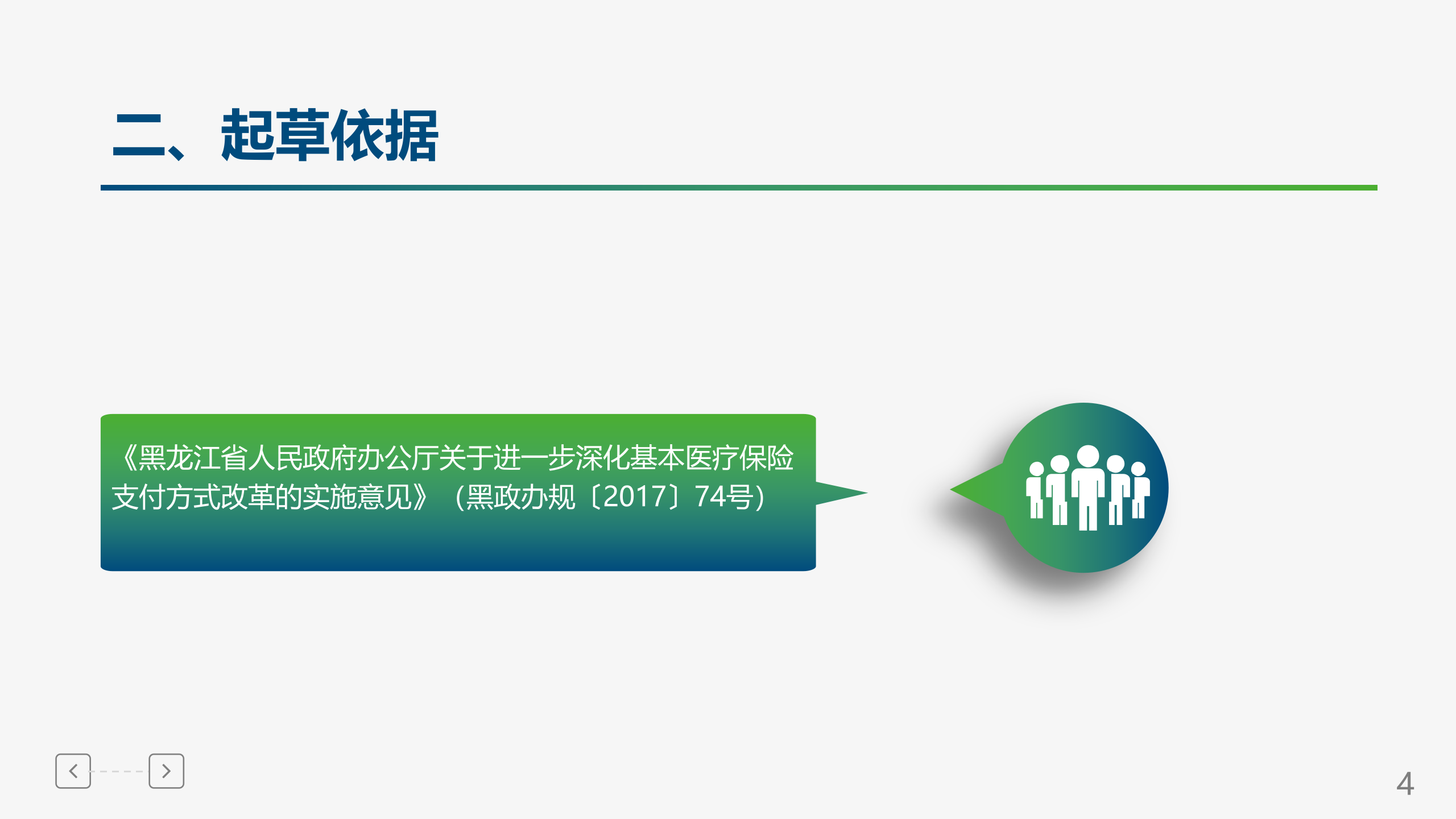 二、起草依据

《黑龙江省人民政府办公厅关于进一步深化基本医疗保险支付方式改革的实施意见》（黑政办规〔2017〕74号）

4